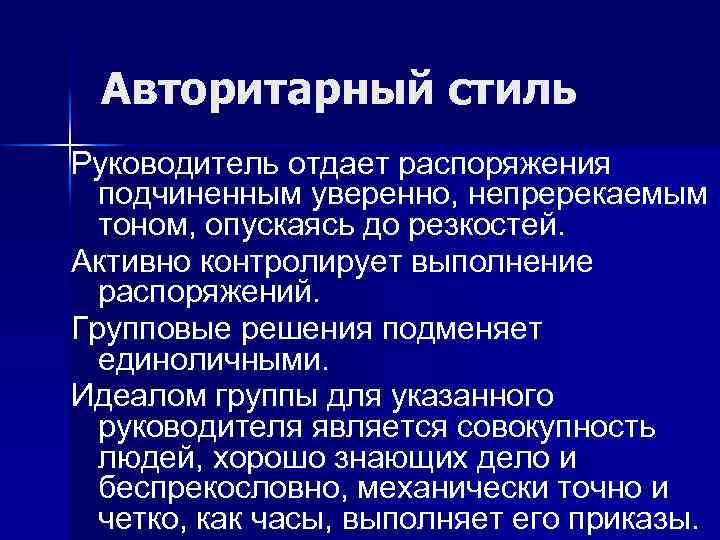 Авторитарный стиль

Руководитель отдает распоряжения подчиненным уверенно, непререкаемым тоном, опускаясь до резкостей.

Активно контролирует выполнение распоряжений.

Групповые решения подменяет единоличными.

Идеалом группы для указанного руководителя является совокупность людей, хорошо знающих дело и беспрекословно, механически точно и четко, как часы, выполняет его приказы.